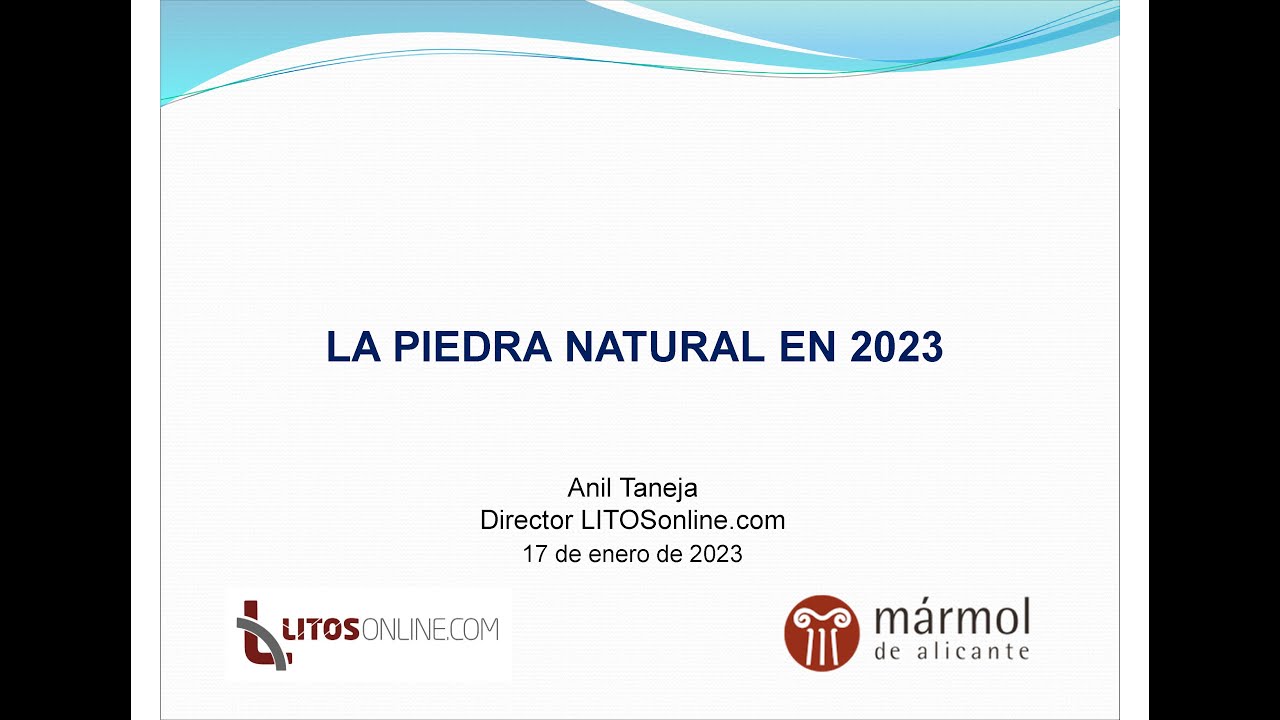 LA PIEDRA NATURAL EN 2023

Anil Taneja
Director LITOSonline.com
17 de enero de 2023

LITOSONLINE.COM

mármol
de alicante